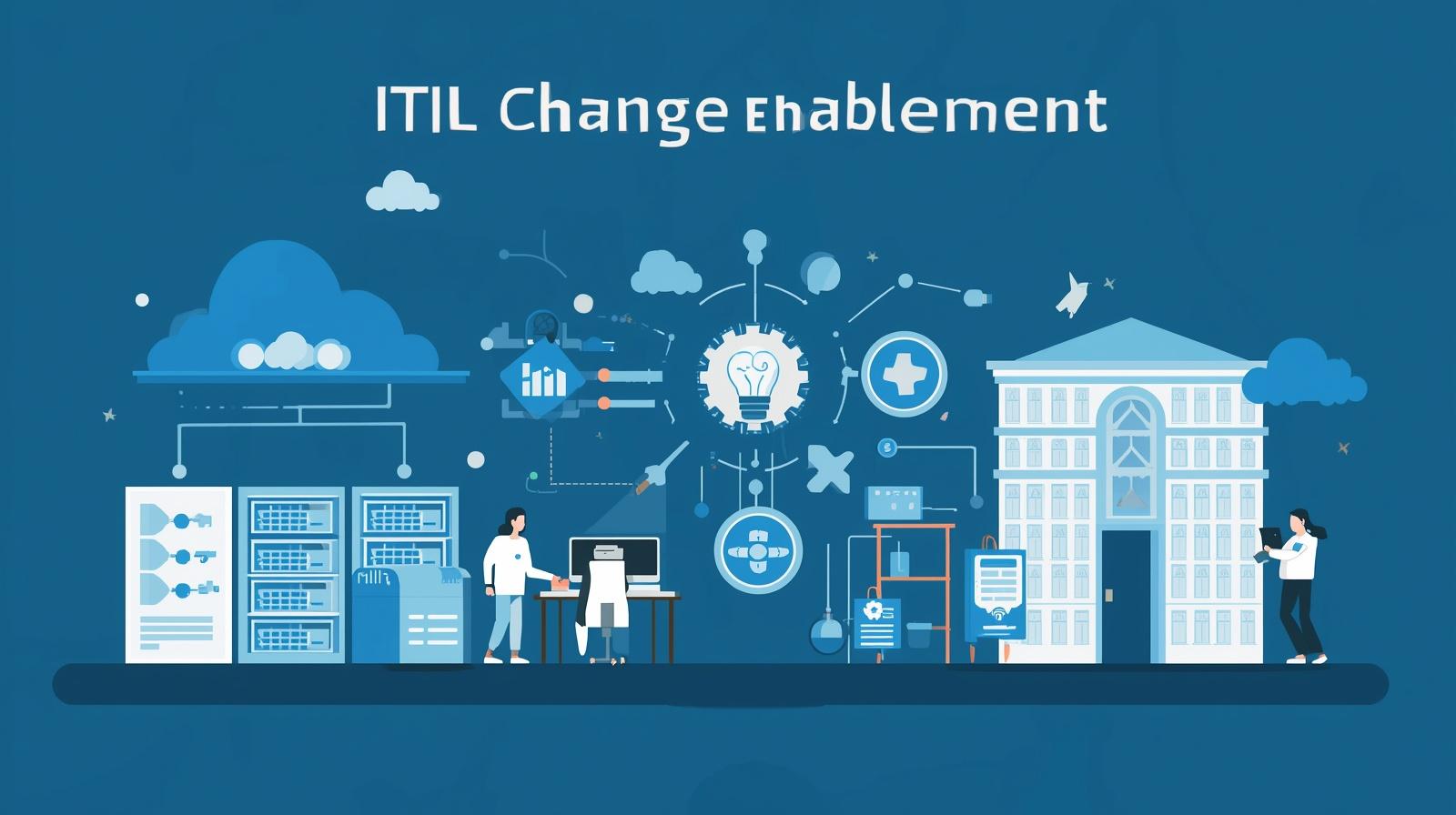 ITIL Change Enablement